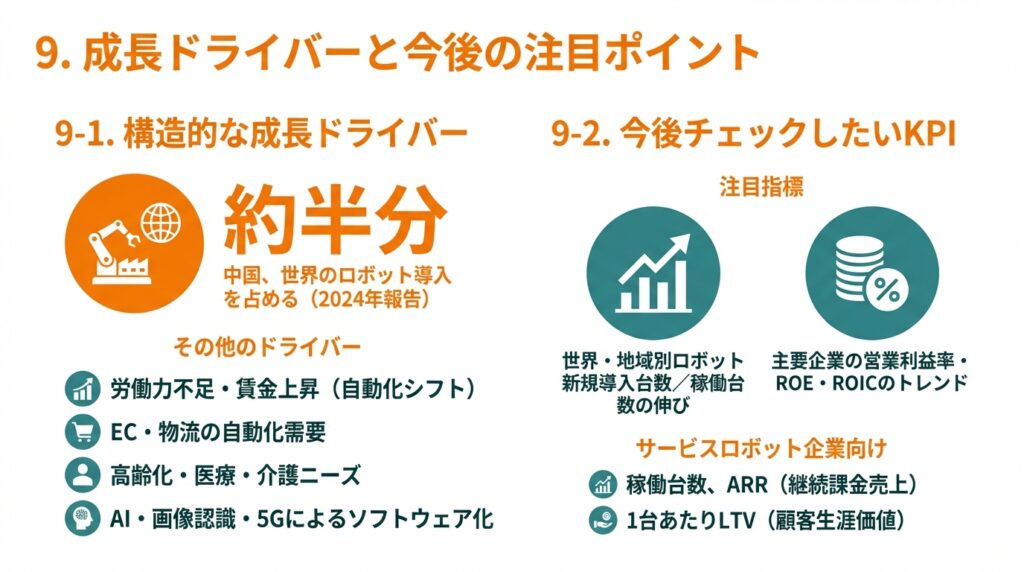 9. 成長ドライバーと今後の注目ポイント

9-1. 構造的な成長ドライバー

約半分

中国、世界のロボット導入を占める（2024年報告）

その他のドライバー

労働力不足・賃金上昇（自動化シフト）

EC・物流の自動化需要

高齢化・医療・介護ニーズ

AI・画像認識・5Gによるソフトウェア化

9-2. 今後チェックしたいKPI

注目指標

世界・地域別ロボット新規導入台数／稼働台数の伸び

主要企業の営業利益率・ROE・ROICのトレンド

サービスロボット企業向け

稼働台数、ARR（継続課金売上）

1台あたりLTV（顧客生涯価値）